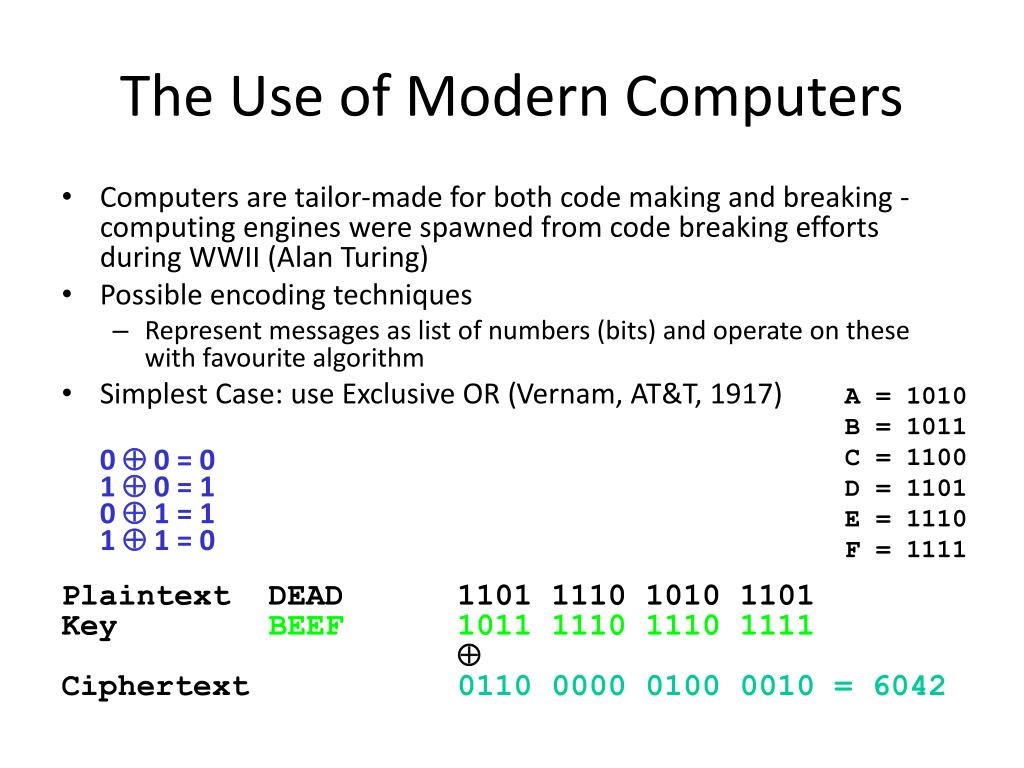 The Use of Modern Computers

• Computers are tailor-made for both code making and breaking - computing engines were spawned from code breaking efforts during WWII (Alan Turing)
• Possible encoding techniques
  – Represent messages as list of numbers (bits) and operate on these with favourite algorithm
• Simplest Case: use Exclusive OR (Vernam, AT&T, 1917)

$0 \oplus 0 = 0$
$1 \oplus 0 = 1$
$0 \oplus 1 = 1$
$1 \oplus 1 = 0$

A = 1010
B = 1011
C = 1100
D = 1101
E = 1110
F = 1111

Plaintext DEAD 1101 1110 1010 1101
Key BEEF 1011 1110 1110 1111
$\oplus$
Ciphertext 0110 0000 0100 0010 = 6042